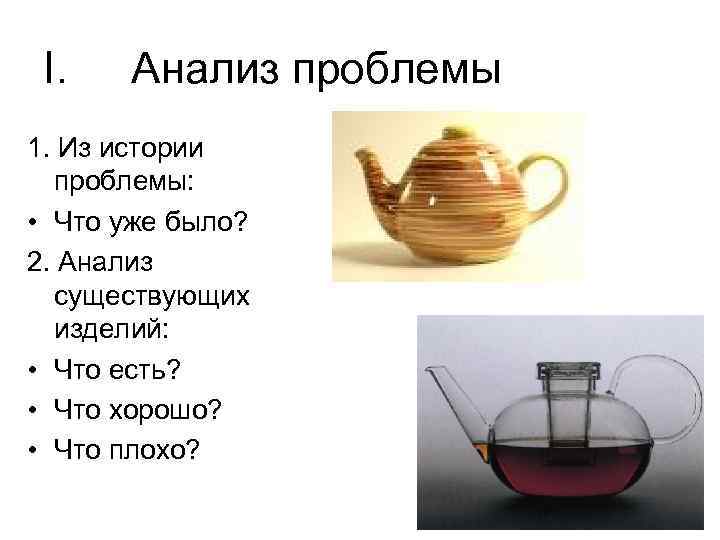 I. Анализ проблемы

1. Из истории проблемы:
• Что уже было?
2. Анализ существующих изделий:
• Что есть?
• Что хорошо?
• Что плохо?